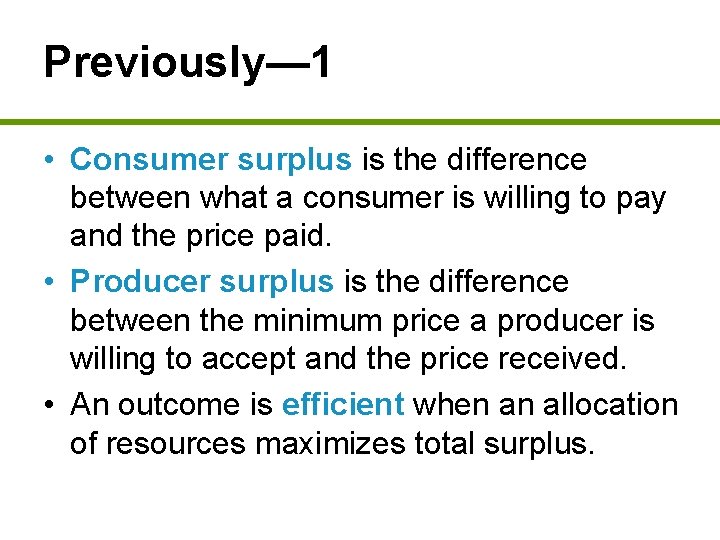 Previously—1

• Consumer surplus is the difference between what a consumer is willing to pay and the price paid.

• Producer surplus is the difference between the minimum price a producer is willing to accept and the price received.

• An outcome is efficient when an allocation of resources maximizes total surplus.